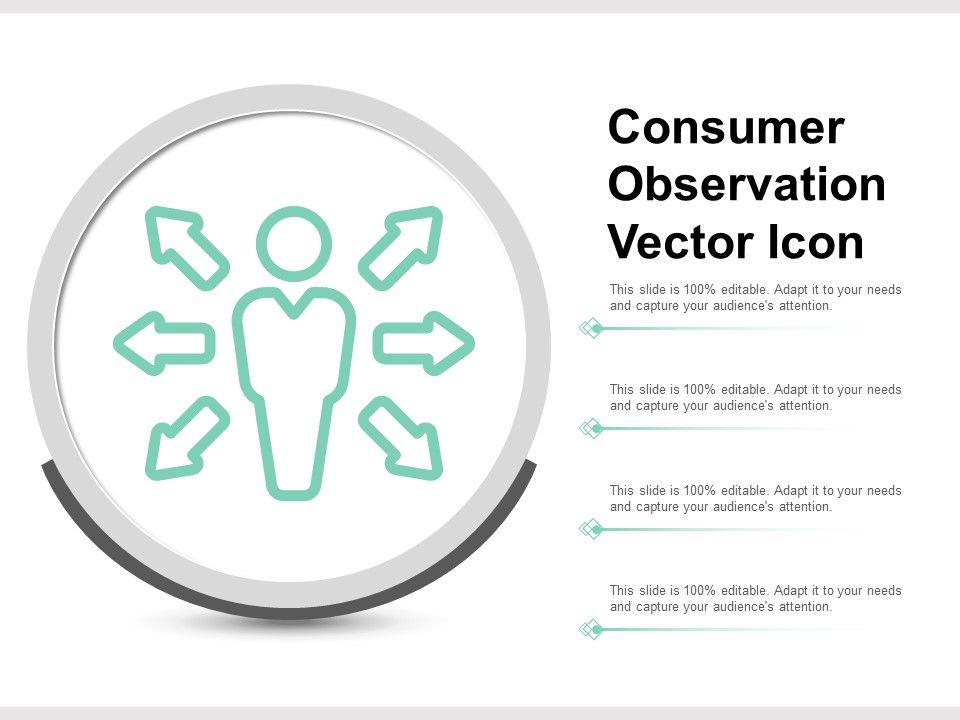 Consumer Observation Vector Icon

This slide is 100% editable. Adapt it to your needs and capture your audience's attention.

This slide is 100% editable. Adapt it to your needs and capture your audience's attention.

This slide is 100% editable. Adapt it to your needs and capture your audience's attention.

This slide is 100% editable. Adapt it to your needs and capture your audience's attention.